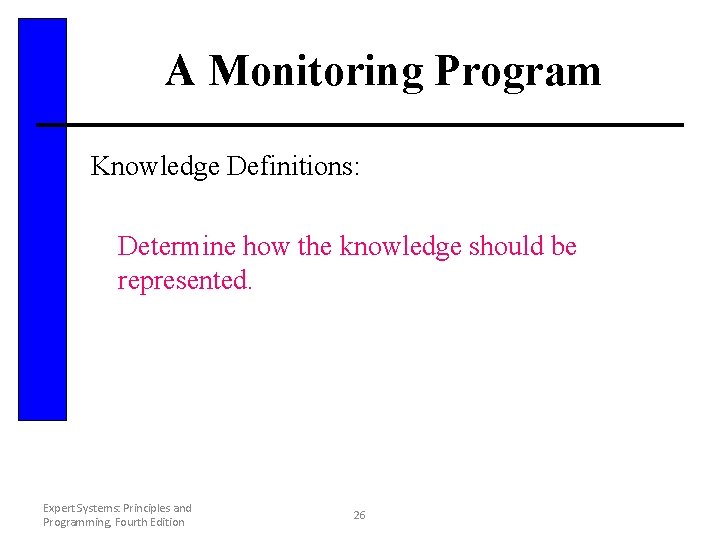 A Monitoring Program

Knowledge Definitions:

Determine how the knowledge should be represented.

Expert Systems: Principles and Programming, Fourth Edition

26